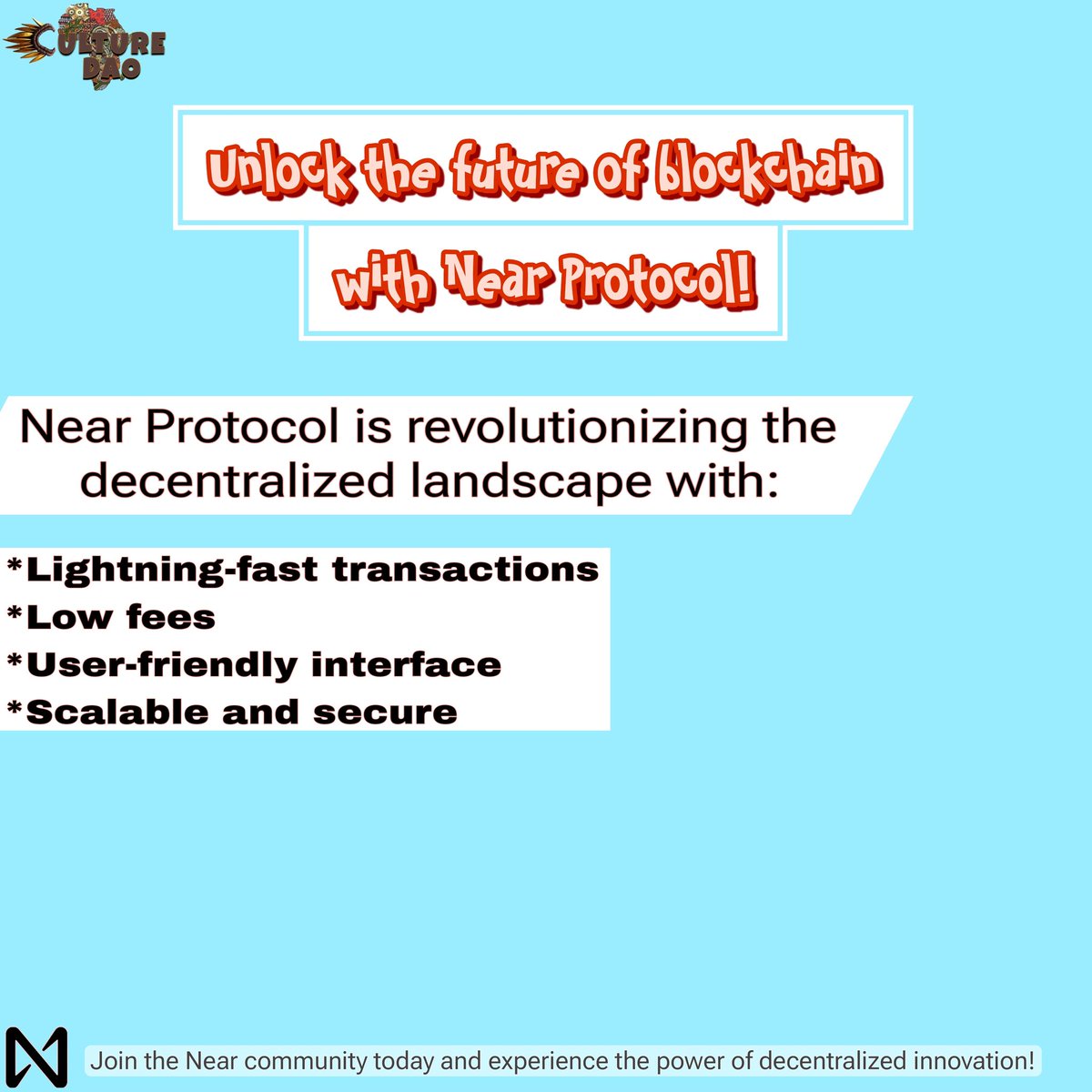 CULTURE DAO

Unlock the future of blockchain with Near Protocol!

Near Protocol is revolutionizing the decentralized landscape with:

*Lightning-fast transactions
*Low fees
*User-friendly interface
*Scalable and secure

Join the Near community today and experience the power of decentralized innovation!